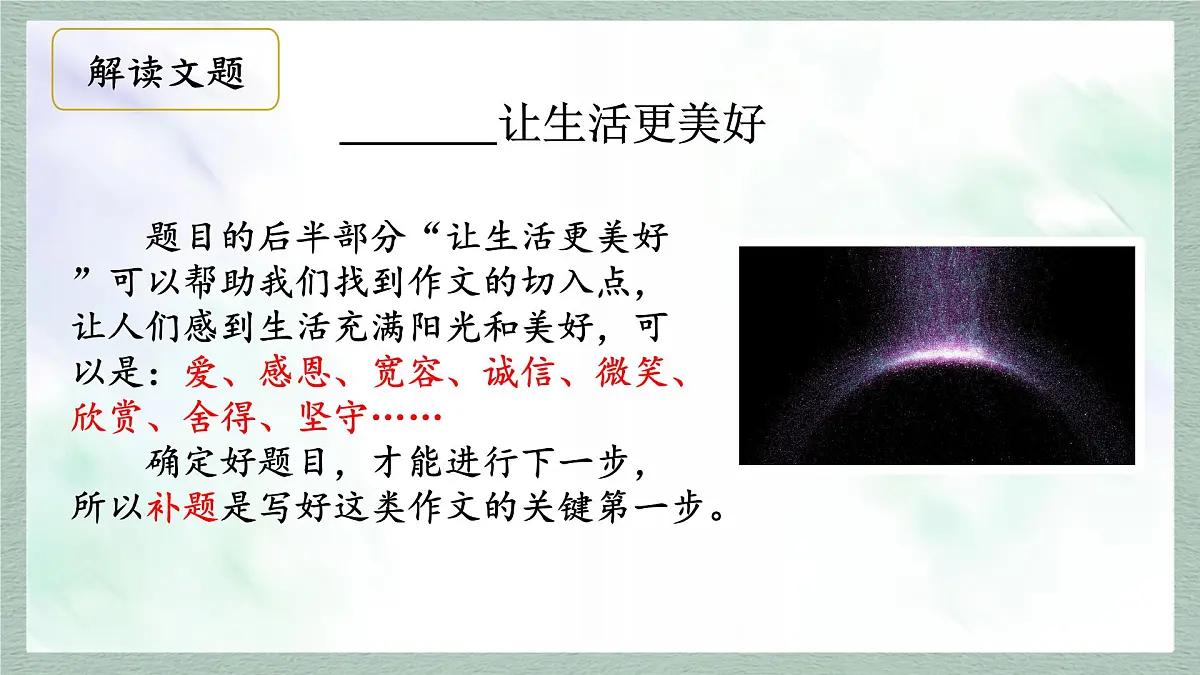 解读文题

______让生活更美好

题目的后半部分“让生活更美好”可以帮助我们找到作文的切入点，让人们感到生活充满阳光和美好，可以是：爱、感恩、宽容、诚信、微笑、欣赏、舍得、坚守……

确定好题目，才能进行下一步，所以补题是写好这类作文的关键第一步。